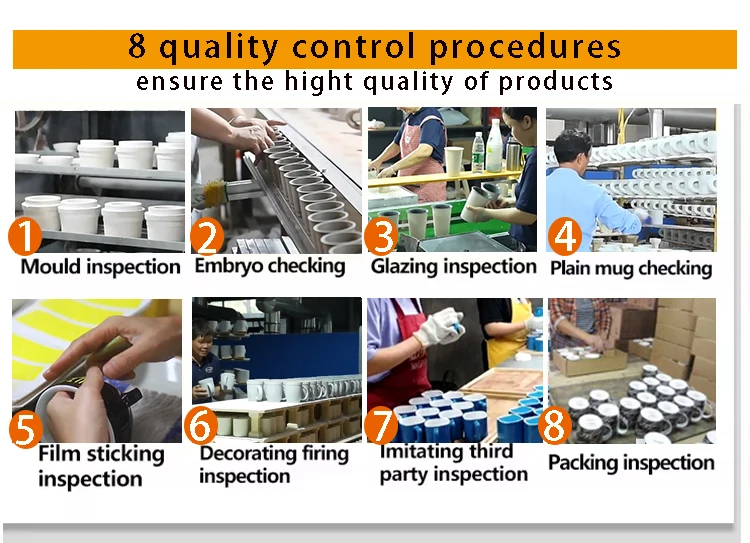 8 quality control procedures
ensure the hight quality of products

1 Mould inspection

2 Embryo checking

3 Glazing inspection

4 Plain mug checking

5 Film sticking inspection

6 Decorating firing inspection

7 Imitating third party inspection

8 Packing inspection